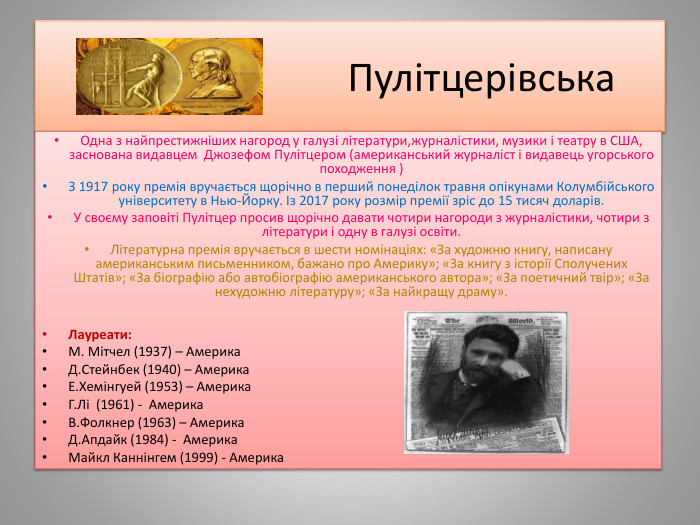 Пулітцерівська

• Одна з найпрестижніших нагород у галузі літератури,журналістики, музики і театру в США, заснована видавцем Джозефом Пулітцером (американський журналіст і видавець угорського походження )

• З 1917 року премія вручається щорічно в перший понеділок травня опікунами Колумбійського університету в Нью-Йорку. Із 2017 року розмір премії зріс до 15 тисяч доларів.

• У своєму заповіті Пулітцер просив щорічно давати чотири нагороди з журналістики, чотири з літератури і одну в галузі освіти.

• Літературна премія вручається в шести номінаціях: «За художню книгу, написану американським письменником, бажано про Америку»; «За книгу з історії Сполучених Штатів»; «За біографію або автобіографію американського автора»; «За поетичний твір»; «За нехудожню літературу»; «За найкращу драму».

• Лауреати:
• М. Мітчел (1937) – Америка
• Д.Стейнбек (1940) – Америка
• Е.Хемінгуей (1953) – Америка
• Г.Лі (1961) - Америка
• В.Фолкнер (1963) – Америка
• Д.Апдайк (1984) - Америка
• Майкл Каннінгем (1999) - Америка